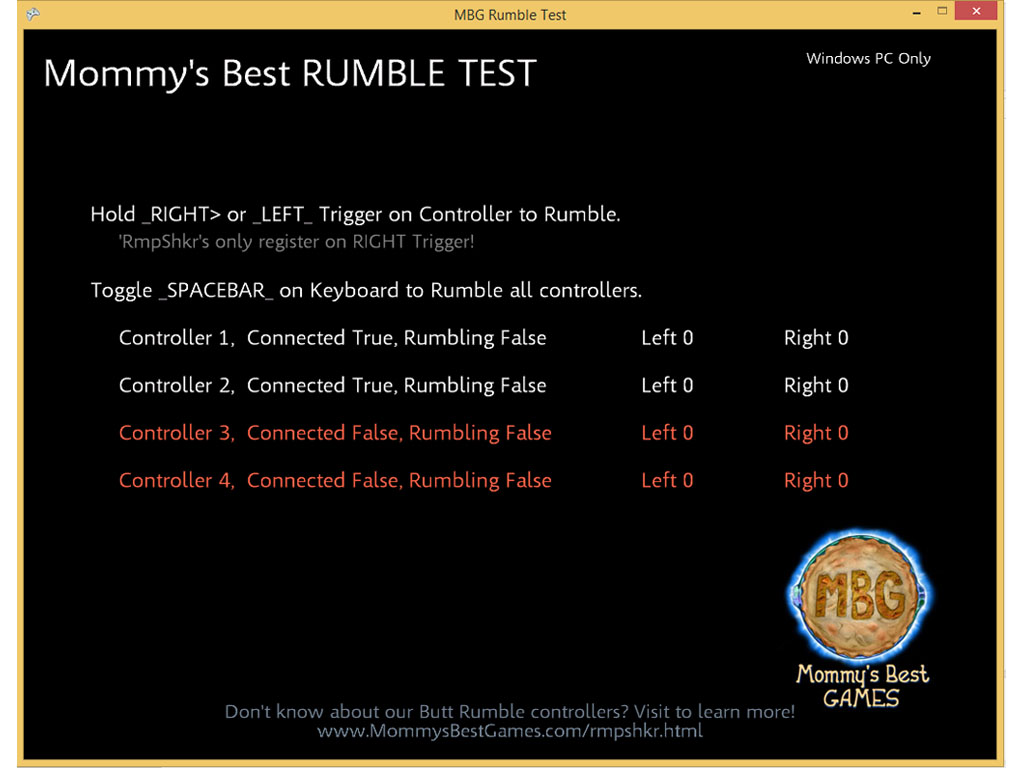 MBG Rumble Test

Mommy's Best RUMBLE TEST

Windows PC Only

Hold _RIGHT> or _LEFT_ Trigger on Controller to Rumble.
'RmpShkr's only register on RIGHT Trigger!

Toggle _SPACEBAR_ on Keyboard to Rumble all controllers.

Controller 1, Connected True, Rumbling False Left 0 Right 0

Controller 2, Connected True, Rumbling False Left 0 Right 0

Controller 3, Connected False, Rumbling False Left 0 Right 0

Controller 4, Connected False, Rumbling False Left 0 Right 0

MBG
Mommy's Best
GAMES

Don't know about our Butt Rumble controllers? Visit to learn more!
www.MommysBestGames.com/rmpshkr.html